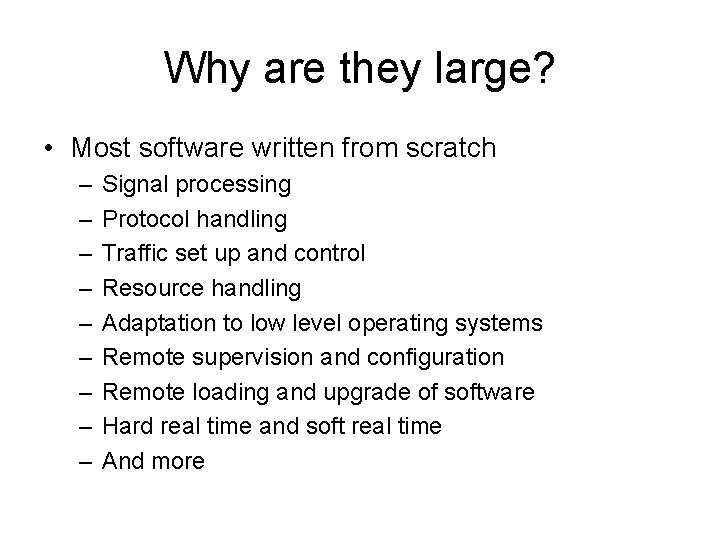 Why are they large?

• Most software written from scratch
  – Signal processing
  – Protocol handling
  – Traffic set up and control
  – Resource handling
  – Adaptation to low level operating systems
  – Remote supervision and configuration
  – Remote loading and upgrade of software
  – Hard real time and soft real time
  – And more